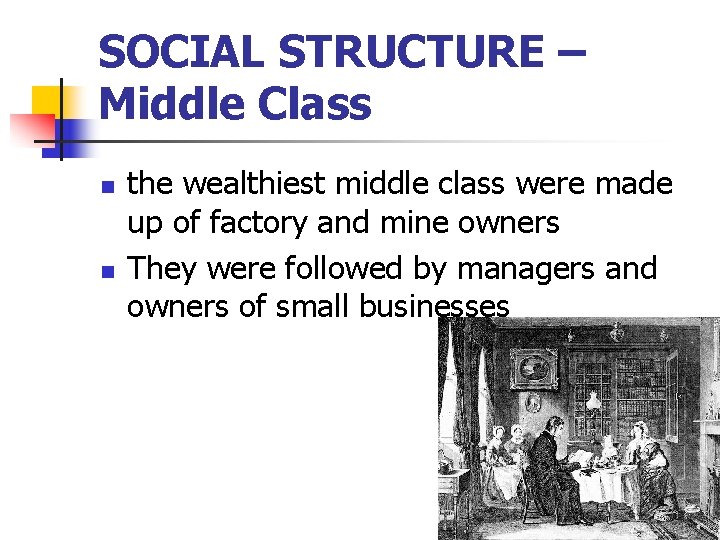 SOCIAL STRUCTURE – Middle Class

- the wealthiest middle class were made up of factory and mine owners
- They were followed by managers and owners of small businesses